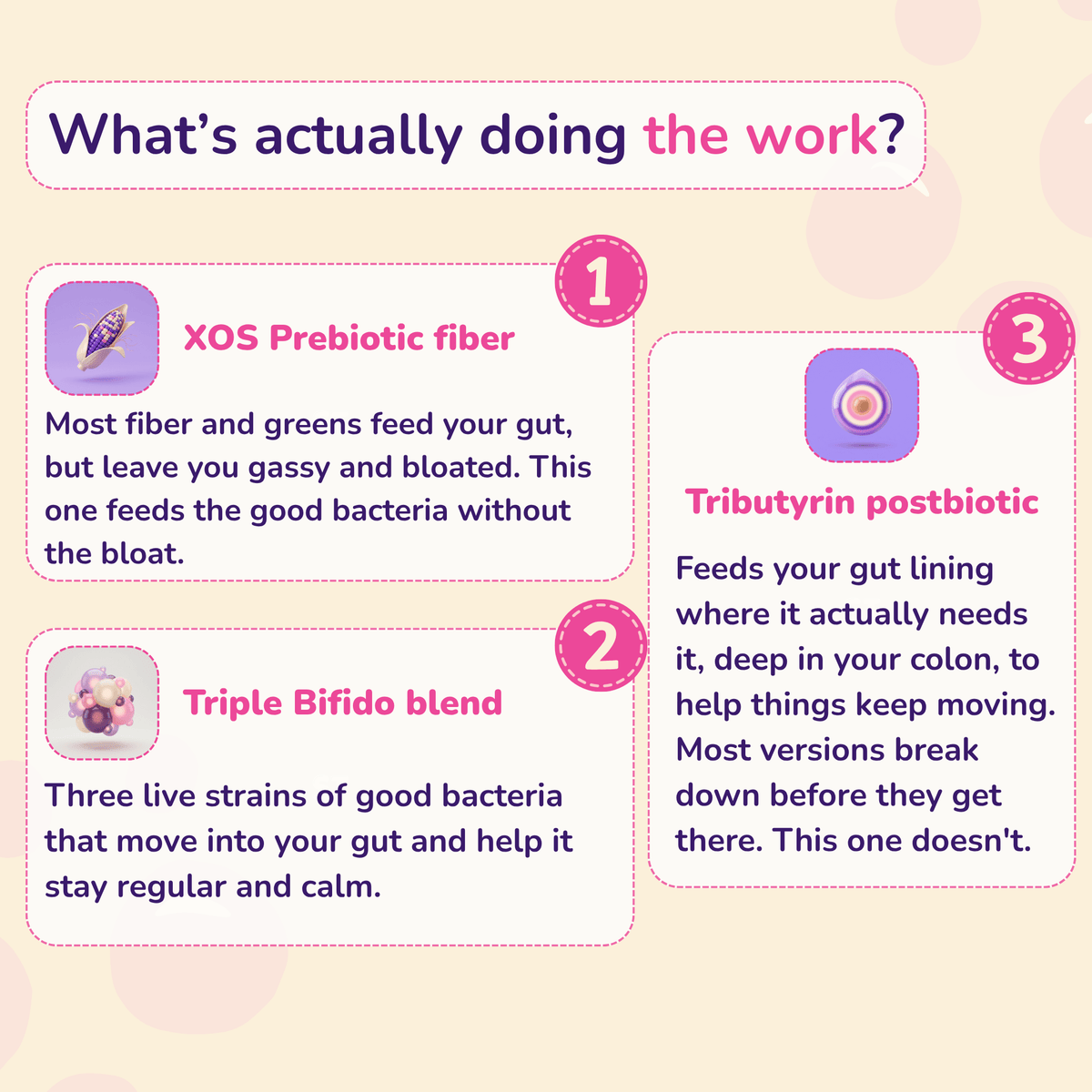 What's actually doing the work?

1

XOS Prebiotic fiber

Most fiber and greens feed your gut, but leave you gassy and bloated. This one feeds the good bacteria without the bloat.

2

Triple Bifido blend

Three live strains of good bacteria that move into your gut and help it stay regular and calm.

3

Tributyrin postbiotic

Feeds your gut lining where it actually needs it, deep in your colon, to help things keep moving. Most versions break down before they get there. This one doesn't.